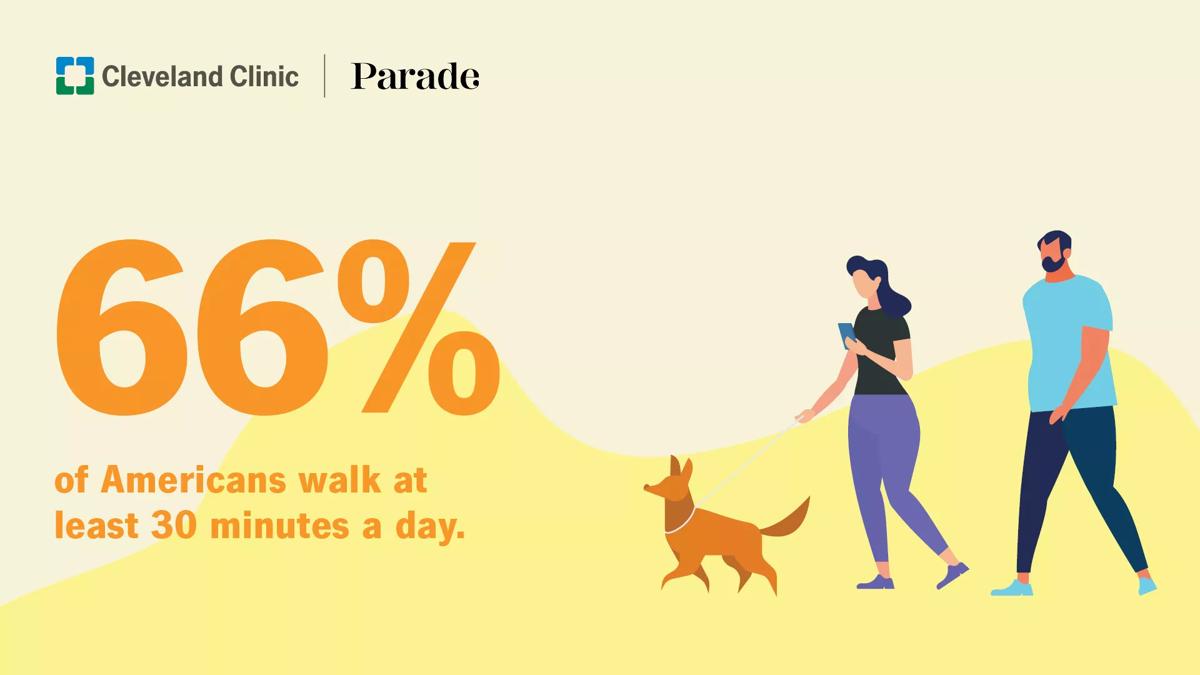 Cleveland Clinic | Parade

66%

of Americans walk at least 30 minutes a day.